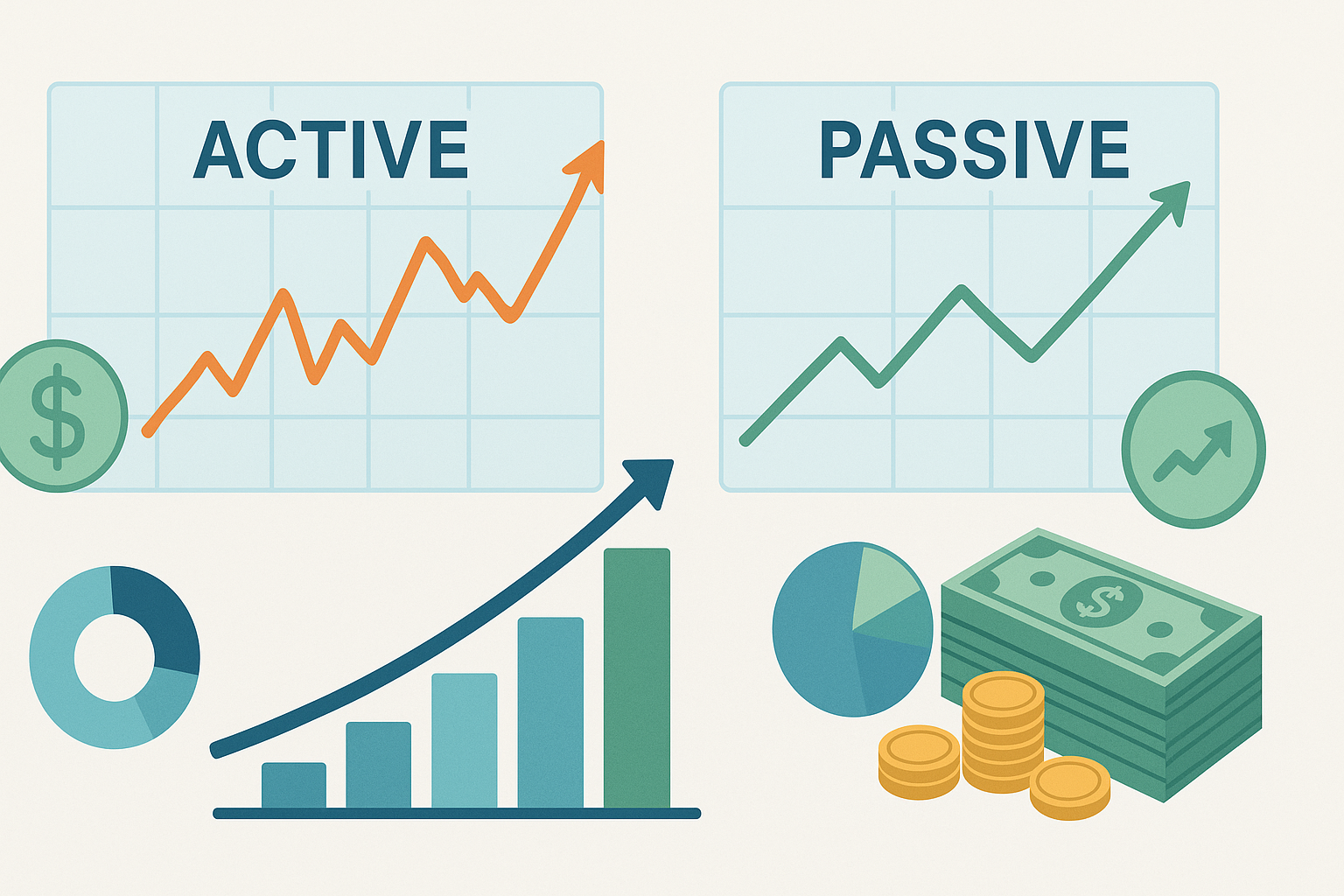 ACTIVE

PASSIVE

$

$